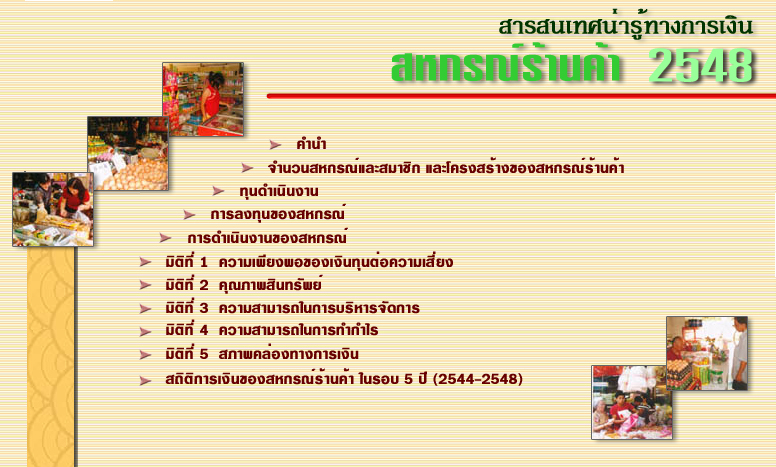 สารสนเทศน่ารู้ทางการเงิน
สหกรณ์ร้านค้า 2548

คำนำ
จำนวนสหกรณ์และสมาชิก และโครงสร้างของสหกรณ์ร้านค้า
ทุนดำเนินงาน
การลงทุนของสหกรณ์
การดำเนินงานของสหกรณ์
มิติที่ 1 ความเพียงพอของเงินทุนต่อความเสี่ยง
มิติที่ 2 คุณภาพสินทรัพย์
มิติที่ 3 ความสามารถในการบริหารจัดการ
มิติที่ 4 ความสามารถในการทำกำไร
มิติที่ 5 สภาพคล่องทางการเงิน
สถิติการเงินของสหกรณ์ร้านค้า ในรอบ 5 ปี (2544-2548)